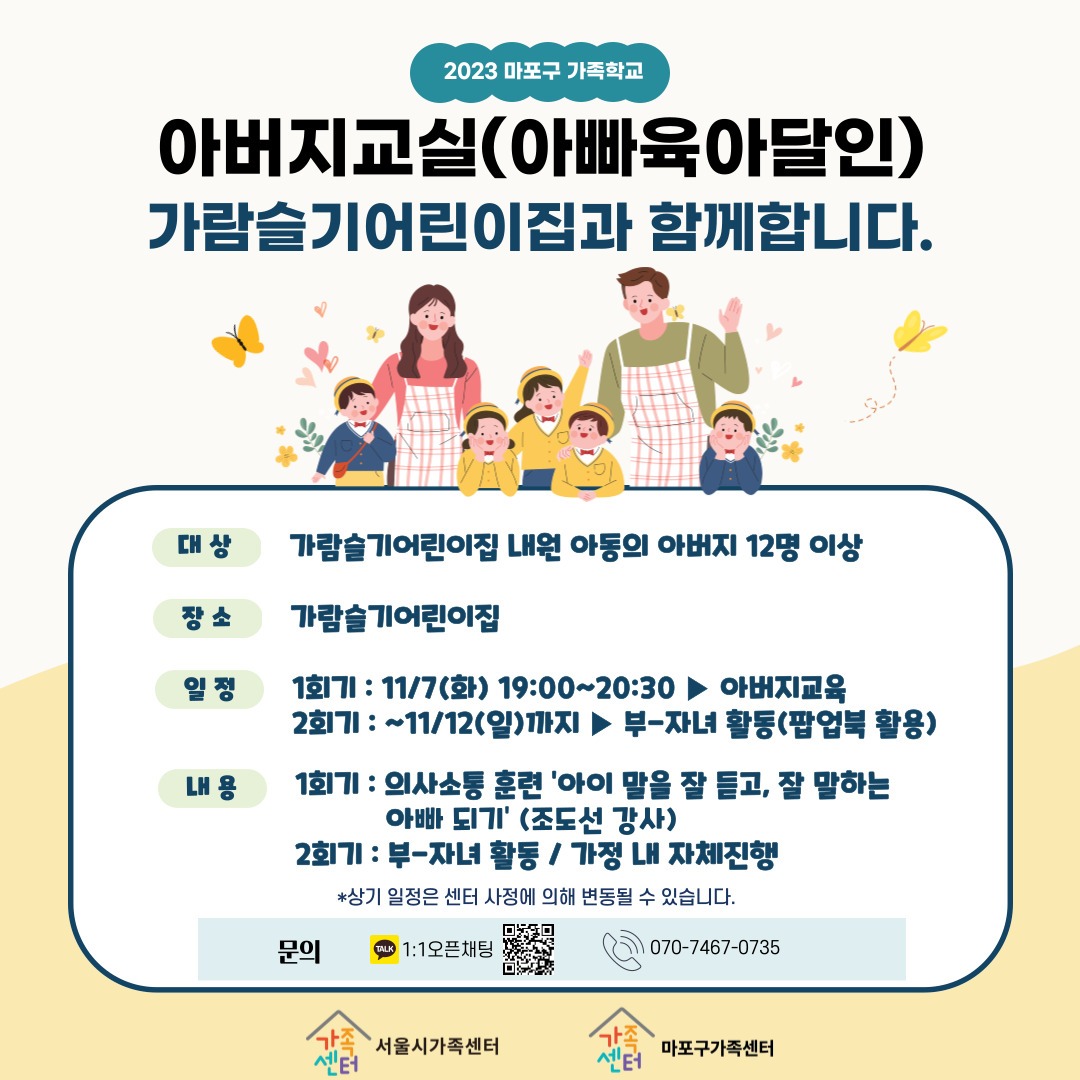 2023 마포구 가족학교

아버지교실(아빠육아달인)
가람슬기어린이집과 함께합니다.

대 상 가람슬기어린이집 내원 아동의 아버지 12명 이상

장 소 가람슬기어린이집

일 정 1회기 : 11/7(화) 19:00~20:30 ▶ 아버지교육
2회기 : ~11/12(일)까지 ▶ 부-자녀 활동(팝업북 활용)

내 용 1회기 : 의사소통 훈련 '아이 말을 잘 듣고, 잘 말하는 아빠 되기' (조도선 강사)
2회기 : 부-자녀 활동 / 가정 내 자체진행

*상기 일정은 센터 사정에 의해 변동될 수 있습니다.

문의 TALK 1:1오픈채팅 070-7467-0735

가족센터 서울시가족센터
가족센터 마포구가족센터